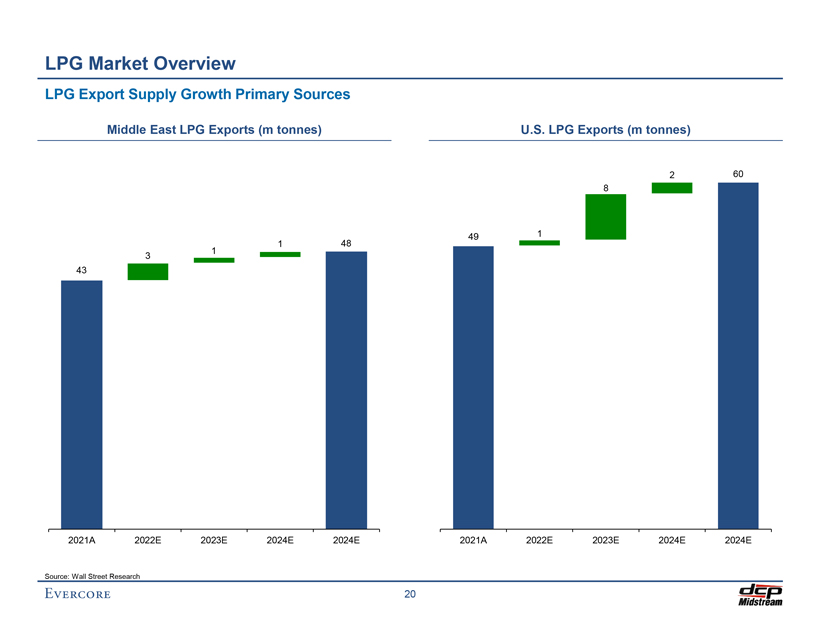 LPG Market Overview

LPG Export Supply Growth Primary Sources

Middle East LPG Exports (m tonnes)

43
3
1
1
48

2021A
2022E
2023E
2024E
2024E

U.S. LPG Exports (m tonnes)

49
1
8
2
60

2021A
2022E
2023E
2024E
2024E

Source: Wall Street Research

EVERCORE

20

dcp Midstream